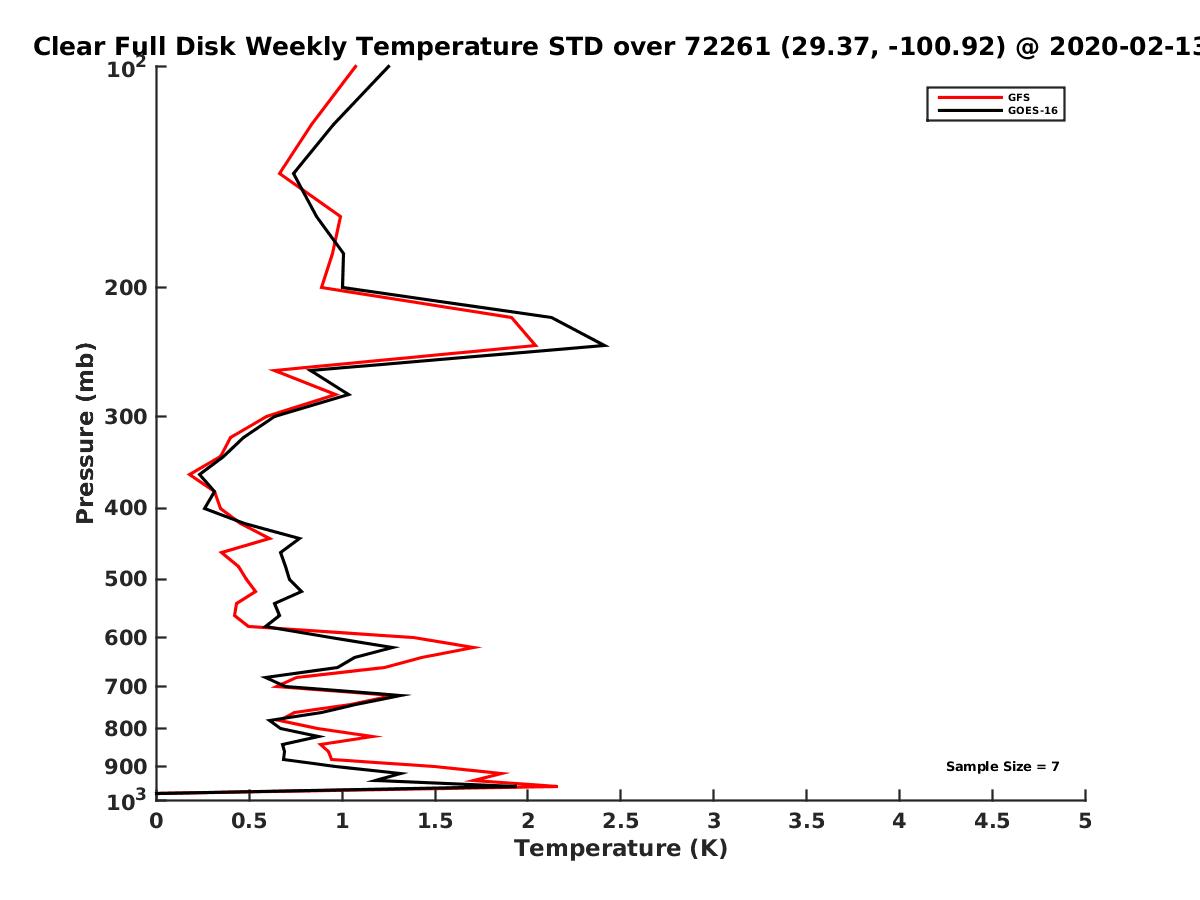 Clear Full Disk Weekly Temperature STD over 72261 (29.37, -100.92) @ 2020-02-13

GFS
GOES-16

Pressure (mb)

$10^2$
200
300
400
500
600
700
800
900
$10^3$

Sample Size = 7

0
0.5
1
1.5
2
2.5
3
3.5
4
4.5
5

Temperature (K)